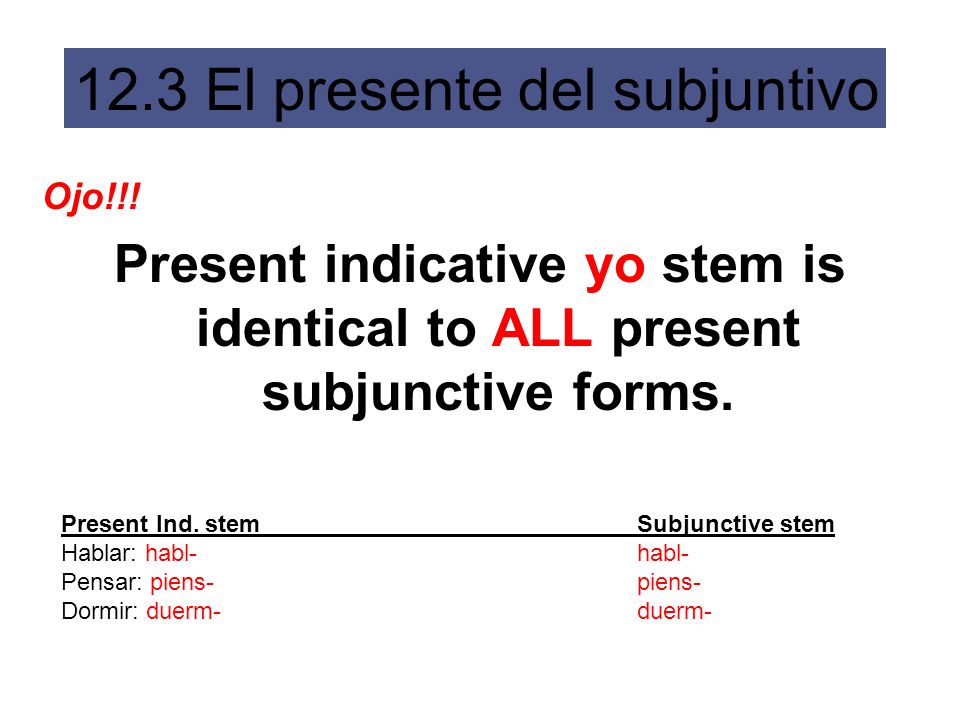 12.3 El presente del subjuntivo

Ojo!!!

Present indicative yo stem is identical to ALL present subjunctive forms.

| Present Ind. stem | Subjunctive stem |
|---|---|
| Hablar: habl- | habl- |
| Pensar: piens- | piens- |
| Dormir: duerm- | duerm- |